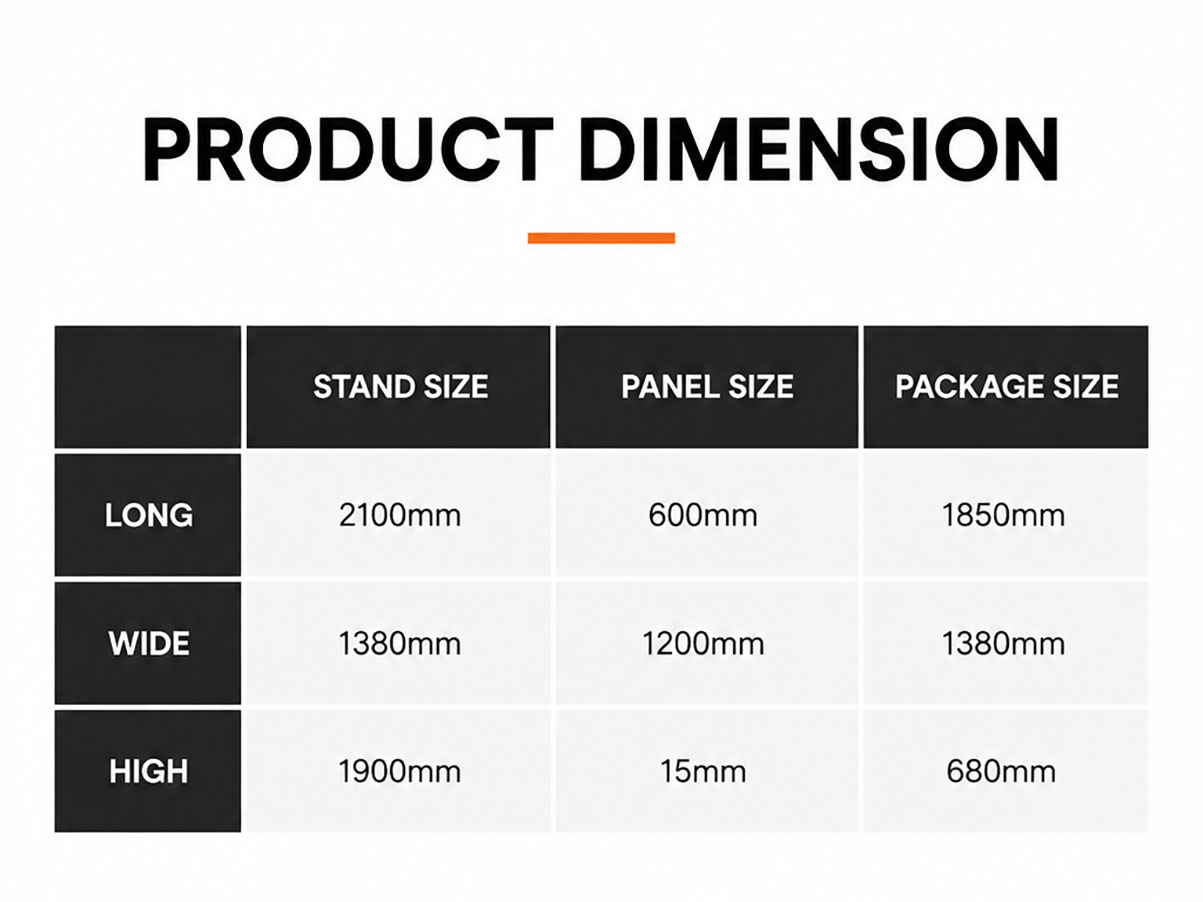 PRODUCT DIMENSION

| | STAND SIZE | PANEL SIZE | PACKAGE SIZE |
|---|---|---|---|
| LONG | 2100mm | 600mm | 1850mm |
| WIDE | 1380mm | 1200mm | 1380mm |
| HIGH | 1900mm | 15mm | 680mm |